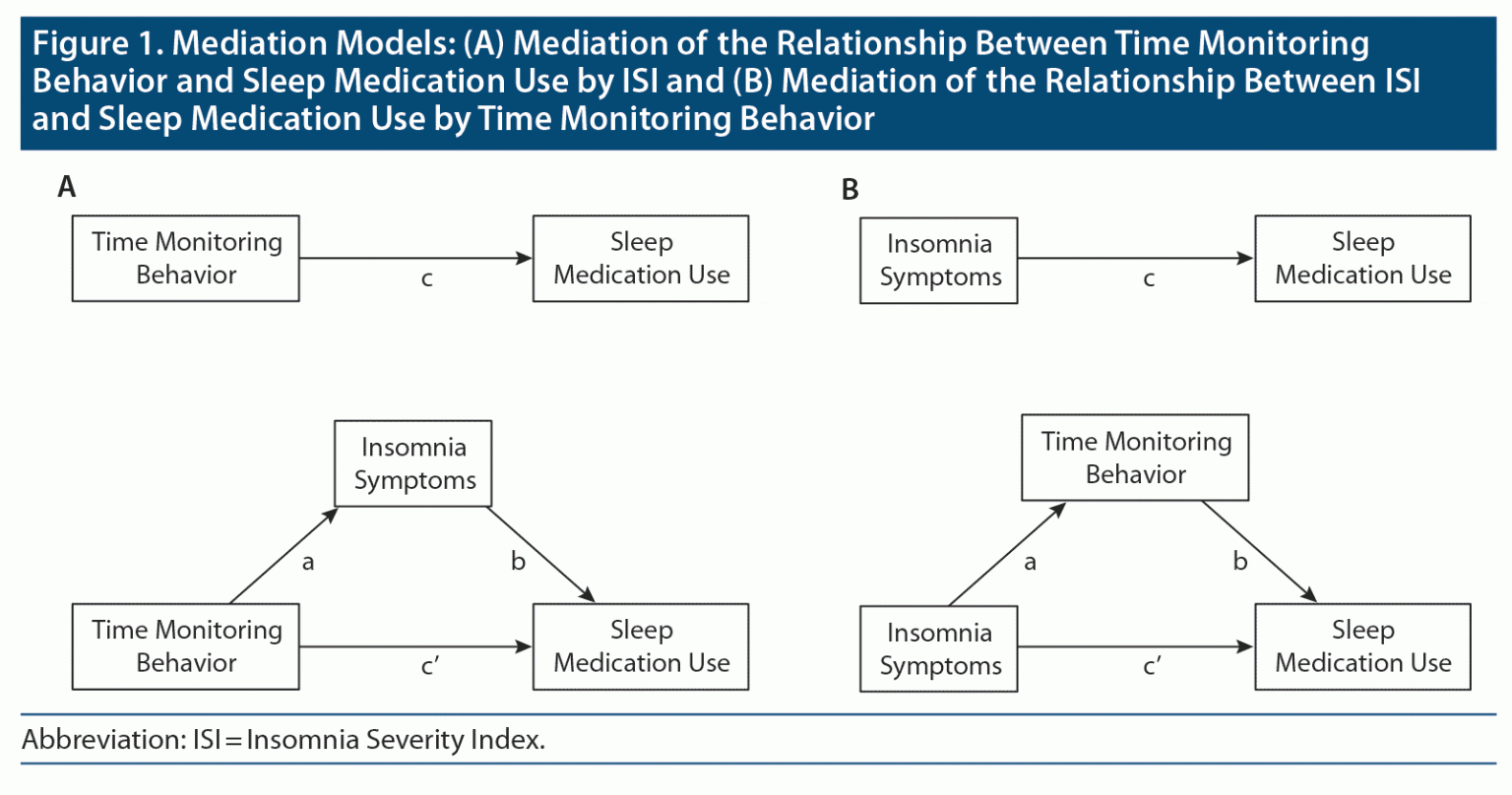 Figure 1. Mediation Models: (A) Mediation of the Relationship Between Time Monitoring Behavior and Sleep Medication Use by ISI and (B) Mediation of the Relationship Between ISI and Sleep Medication Use by Time Monitoring Behavior

A

Time Monitoring Behavior

c

Sleep Medication Use

Insomnia Symptoms

a

b

Time Monitoring Behavior

c′

Sleep Medication Use

B

Insomnia Symptoms

c

Sleep Medication Use

Time Monitoring Behavior

a

b

Insomnia Symptoms

c′

Sleep Medication Use

Abbreviation: ISI = Insomnia Severity Index.